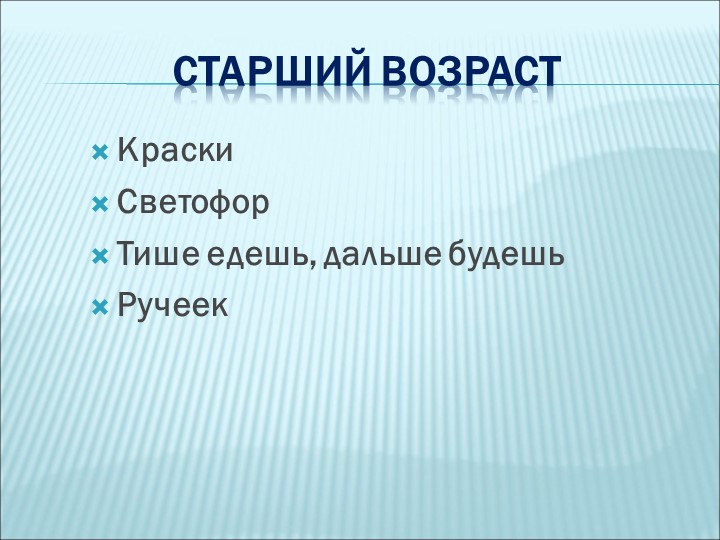 СТАРШИЙ ВОЗРАСТ

Краски
Светофор
Тише едешь, дальше будешь
Ручеек